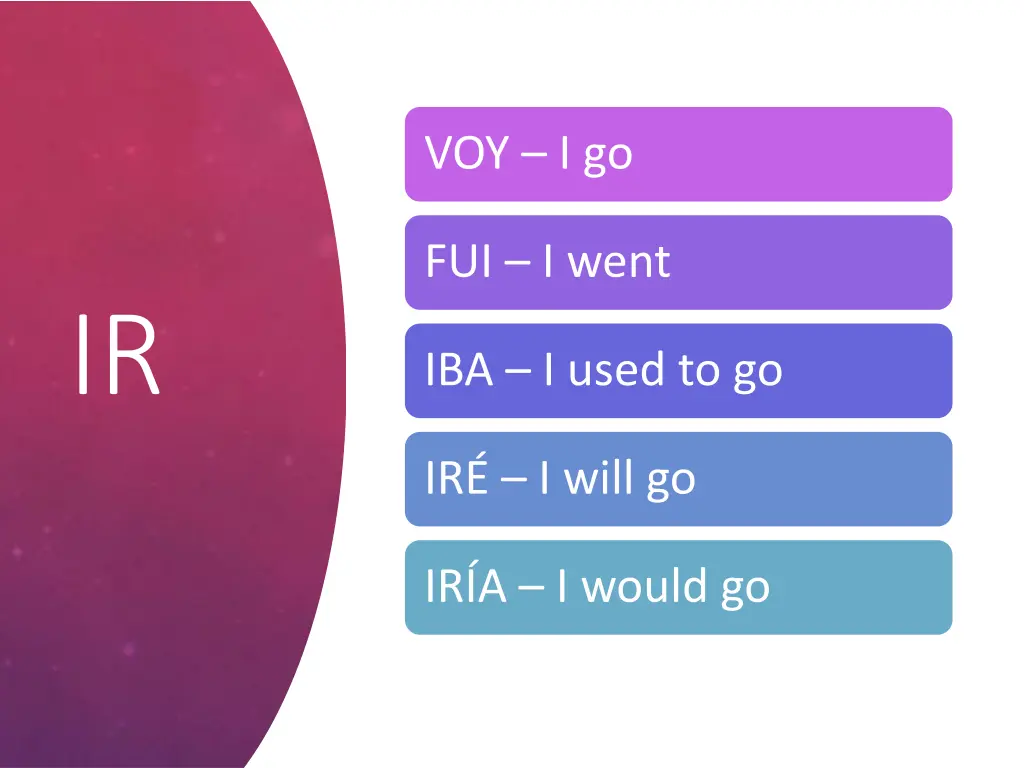 IR

VOY – I go

FUI – I went

IBA – I used to go

IRÉ – I will go

IRÍA – I would go